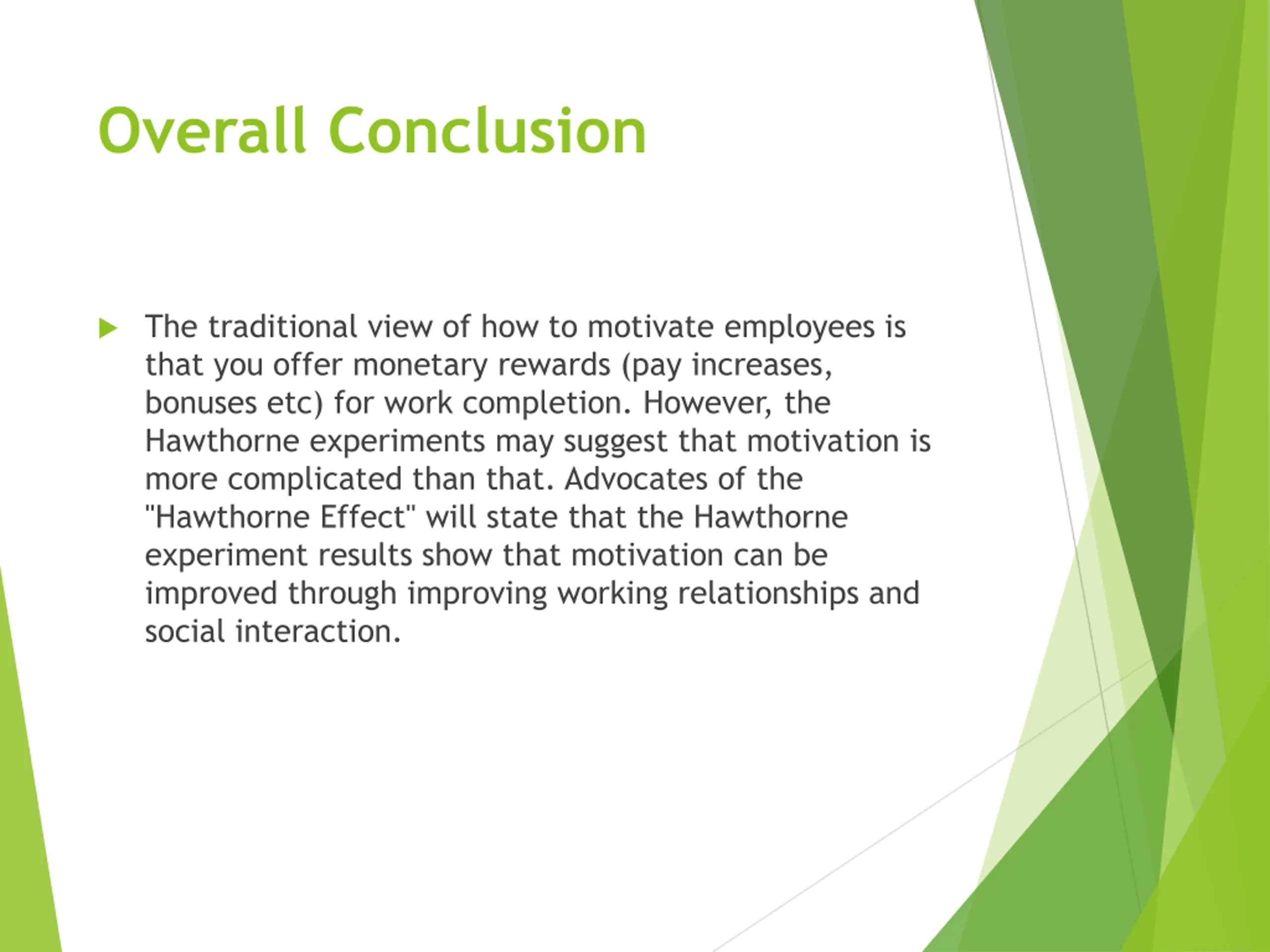 Overall Conclusion

The traditional view of how to motivate employees is that you offer monetary rewards (pay increases, bonuses etc) for work completion. However, the Hawthorne experiments may suggest that motivation is more complicated than that. Advocates of the "Hawthorne Effect" will state that the Hawthorne experiment results show that motivation can be improved through improving working relationships and social interaction.